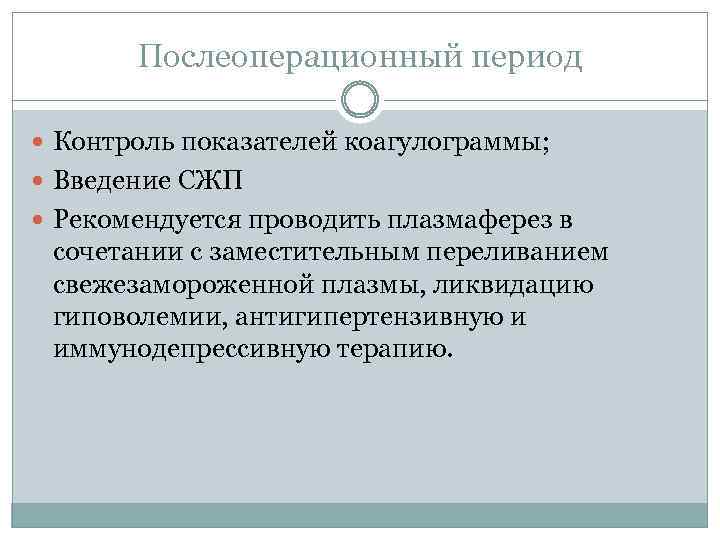 Послеоперационный период

- Контроль показателей коагулограммы;
- Введение СЖП
- Рекомендуется проводить плазмаферез в сочетании с заместительным переливанием свежезамороженной плазмы, ликвидацию гиповолемии, антигипертензивную и иммунодепрессивную терапию.